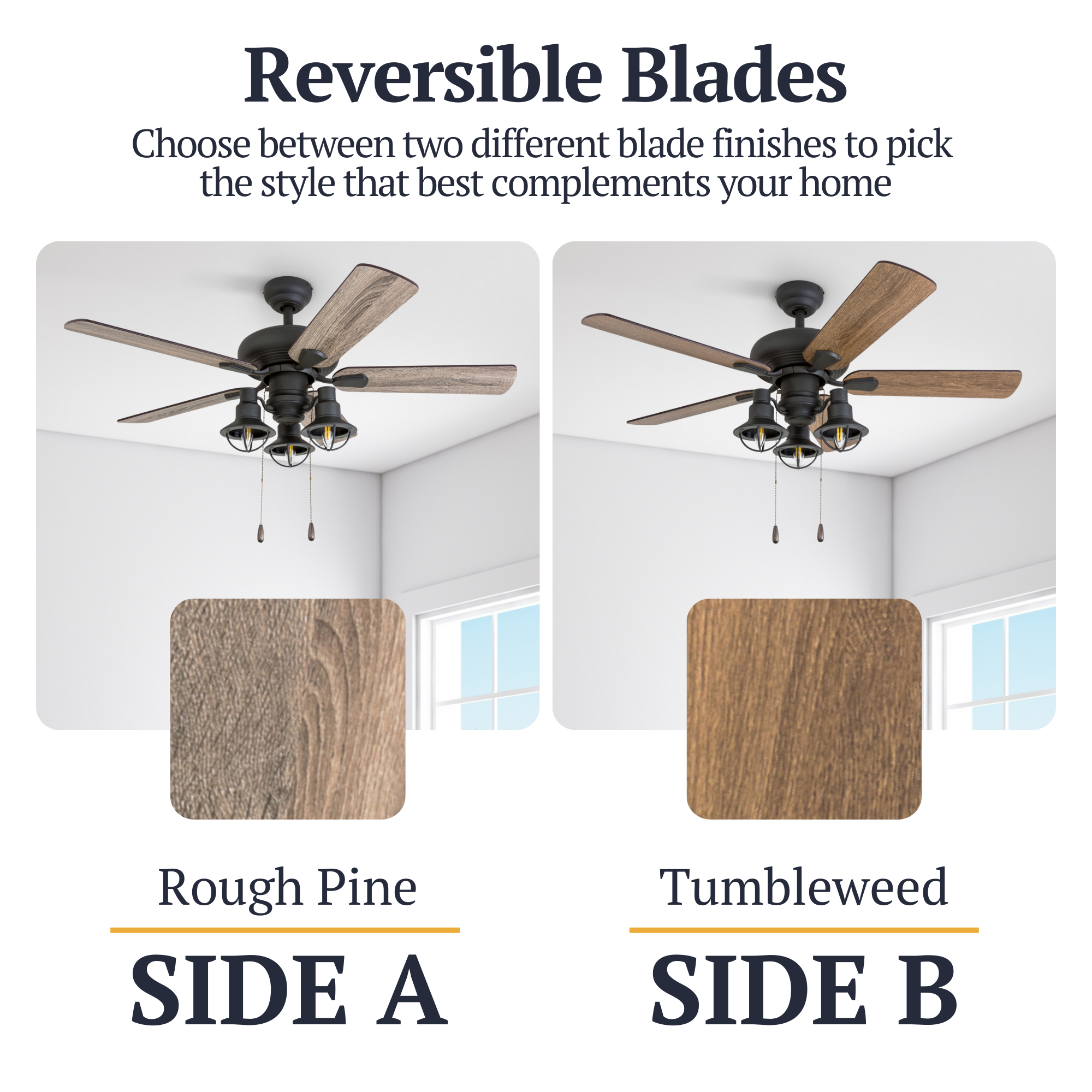 Reversible Blades

Choose between two different blade finishes to pick the style that best complements your home

Rough Pine

SIDE A

Tumbleweed

SIDE B